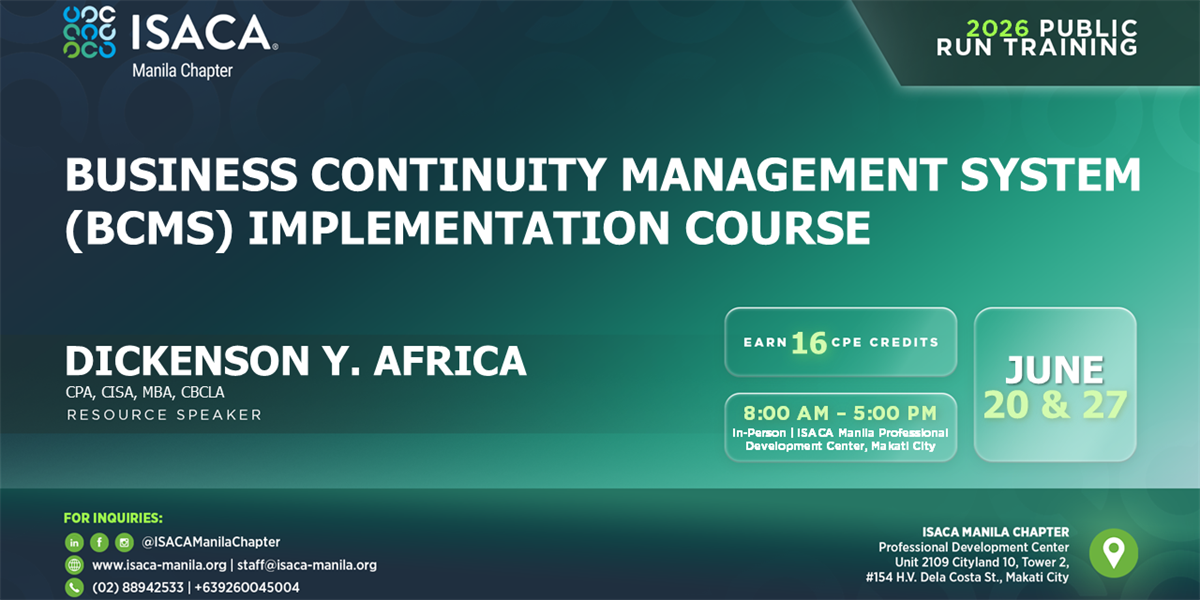 ISACA®
Manila Chapter

2026 PUBLIC RUN TRAINING

BUSINESS CONTINUITY MANAGEMENT SYSTEM (BCMS) IMPLEMENTATION COURSE

DICKENSON Y. AFRICA
CPA, CISA, MBA, CBCLA
RESOURCE SPEAKER

EARN 16 CPE CREDITS

8:00 AM – 5:00 PM
In-Person | ISACA Manila Professional Development Center, Makati City

JUNE
20 & 27

FOR INQUIRIES:
@ISACAManilaChapter
www.isaca-manila.org | staff@isaca-manila.org
(02) 88942533 | +639260045004

ISACA MANILA CHAPTER
Professional Development Center
Unit 2109 Cityland 10, Tower 2,
#154 H.V. Dela Costa St., Makati City